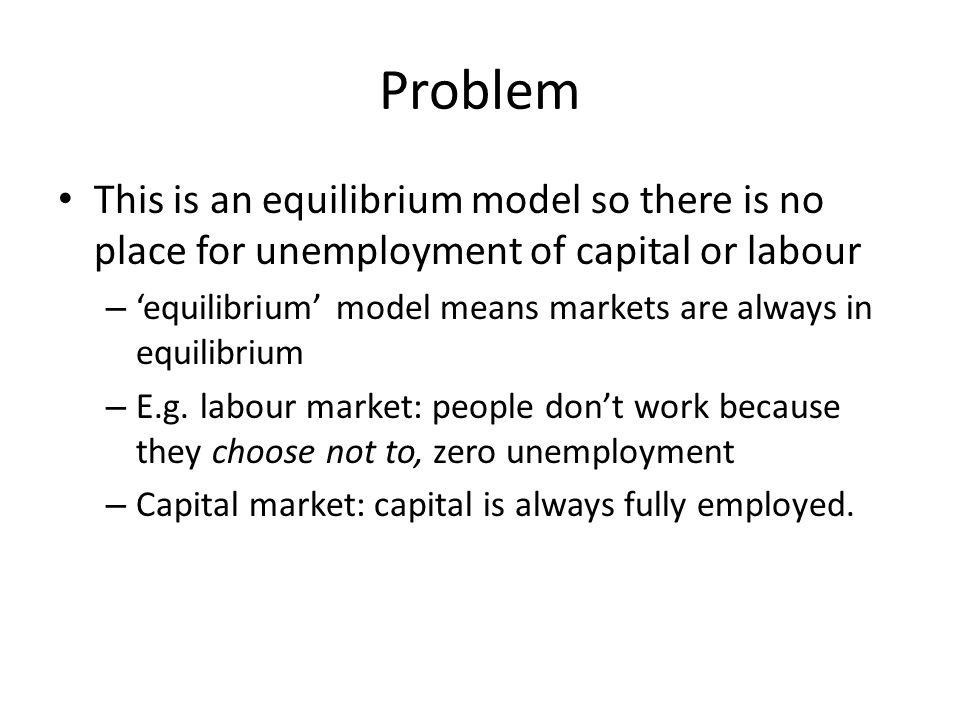 Problem

• This is an equilibrium model so there is no place for unemployment of capital or labour

– ‘equilibrium’ model means markets are always in equilibrium

– E.g. labour market: people don’t work because they choose not to, zero unemployment

– Capital market: capital is always fully employed.